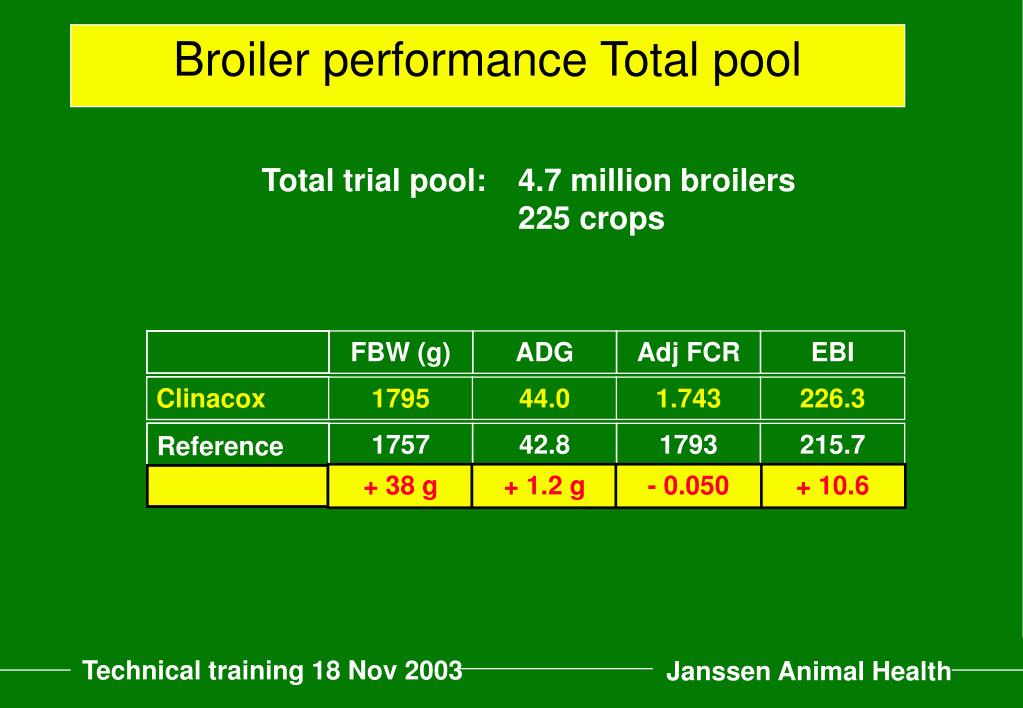 Broiler performance Total pool

Total trial pool: 4.7 million broilers
225 crops

|  | FBW (g) | ADG | Adj FCR | EBI |
|---|---|---|---|---|
| Clinacox | 1795 | 44.0 | 1.743 | 226.3 |
| Reference | 1757 | 42.8 | 1793 | 215.7 |
|  | + 38 g | + 1.2 g | - 0.050 | + 10.6 |

Technical training 18 Nov 2003

Janssen Animal Health